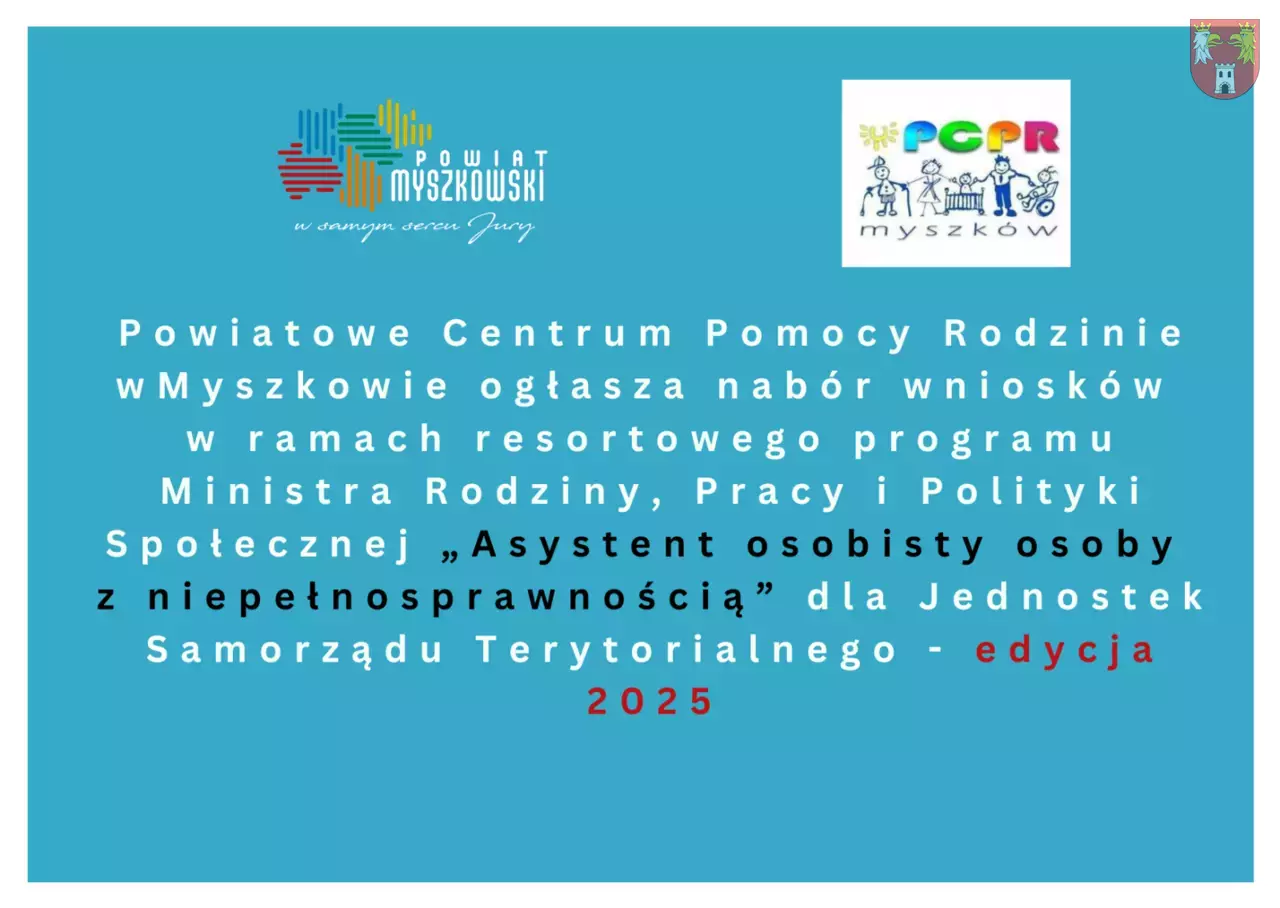 POWIAT MYSZKOWSKI
w samym sercu Jury

PCPR
myszków

Powiatowe Centrum Pomocy Rodzinie wMyszkowie ogłasza nabór wniosków w ramach resortowego programu Ministra Rodziny, Pracy i Polityki Społecznej „Asystent osobisty osoby z niepełnosprawnością” dla Jednostek Samorządu Terytorialnego - edycja 2025